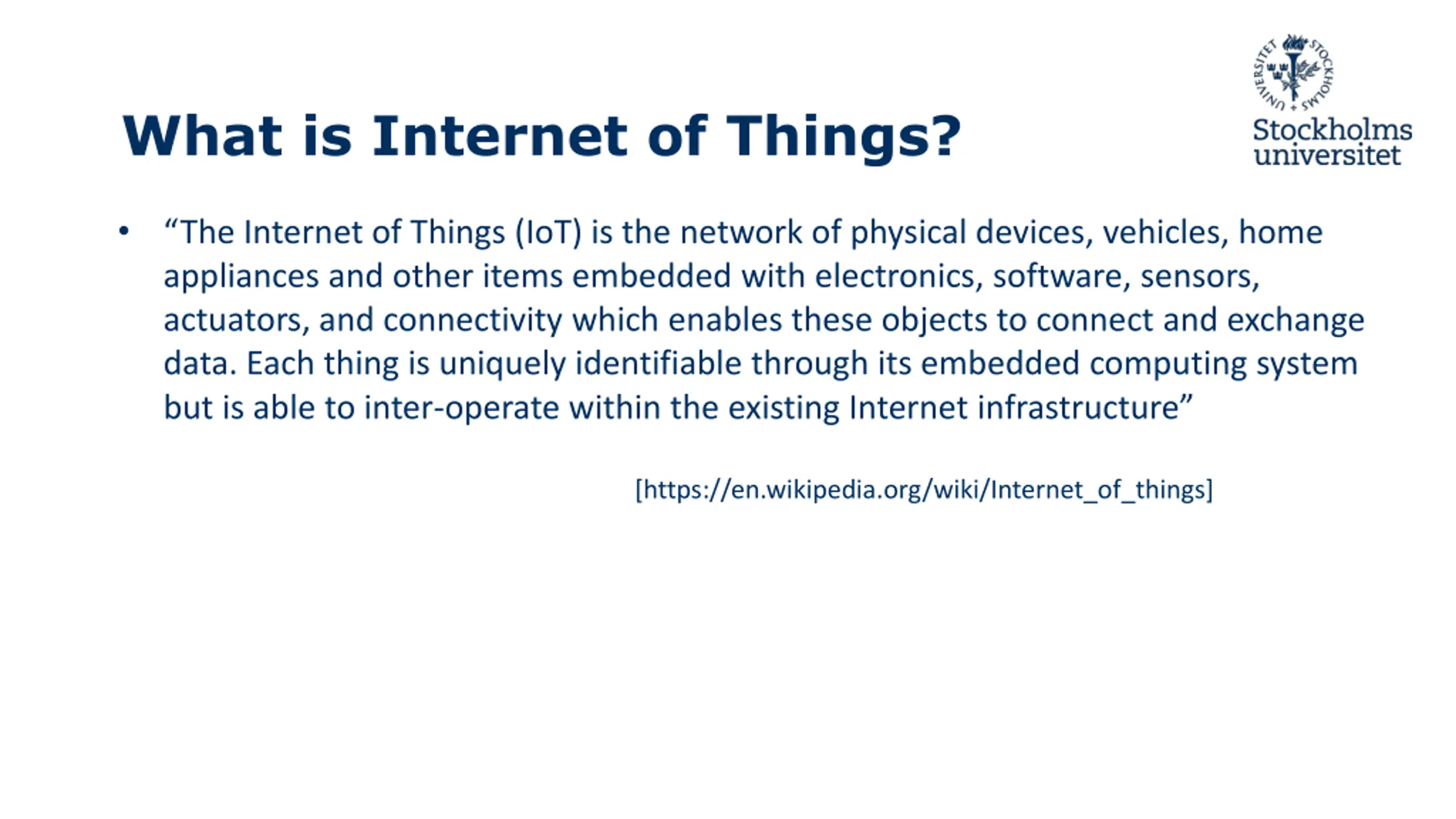 STOCKHOLMS UNIVERSITET

Stockholms universitet

What is Internet of Things?

• “The Internet of Things (IoT) is the network of physical devices, vehicles, home appliances and other items embedded with electronics, software, sensors, actuators, and connectivity which enables these objects to connect and exchange data. Each thing is uniquely identifiable through its embedded computing system but is able to inter-operate within the existing Internet infrastructure”

[https://en.wikipedia.org/wiki/Internet_of_things]